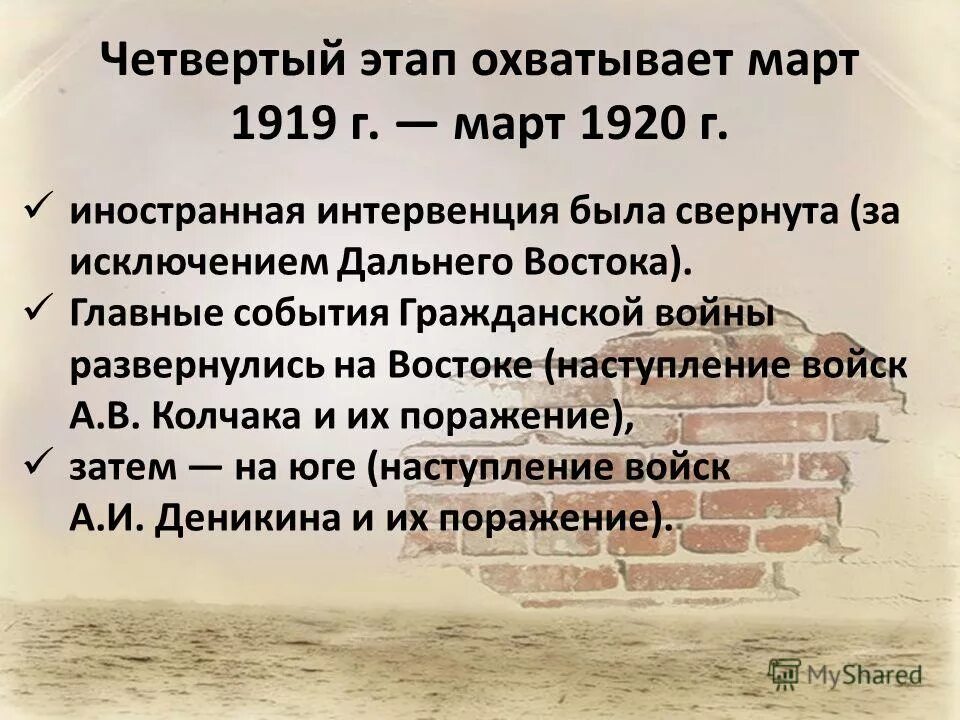 Четвертый этап охватывает март 1919 г. — март 1920 г.

✓ иностранная интервенция была свернута (за исключением Дальнего Востока).
✓ Главные события Гражданской войны развернулись на Востоке (наступление войск А.В. Колчака и их поражение),
✓ затем — на юге (наступление войск А.И. Деникина и их поражение).

MyShared